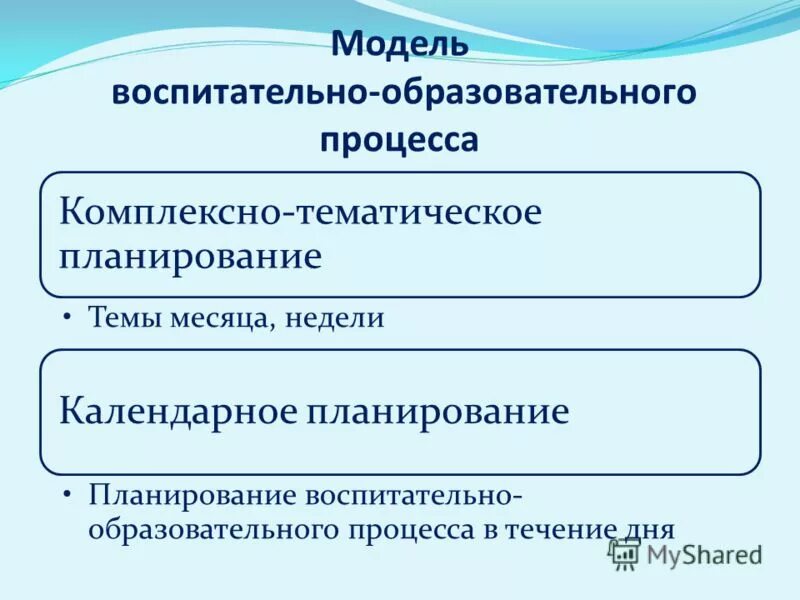 Модель воспитательно-образовательного процесса

Комплексно-тематическое планирование

• Темы месяца, недели

Календарное планирование

• Планирование воспитательно-образовательного процесса в течение дня

MyShared